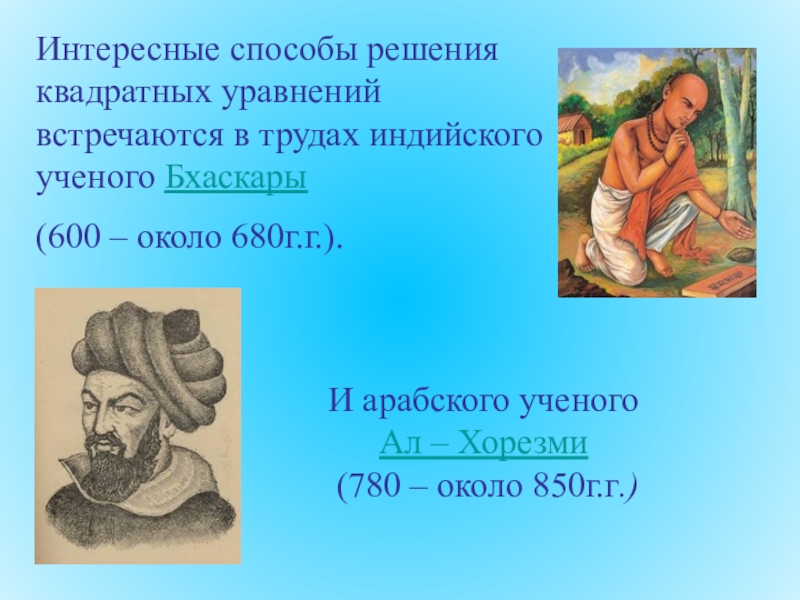 Интересные способы решения квадратных уравнений встречаются в трудах индийского ученого Бхаскары

(600 – около 680г.г.).

И арабского ученого
Ал – Хорезми
(780 – около 850г.г.)